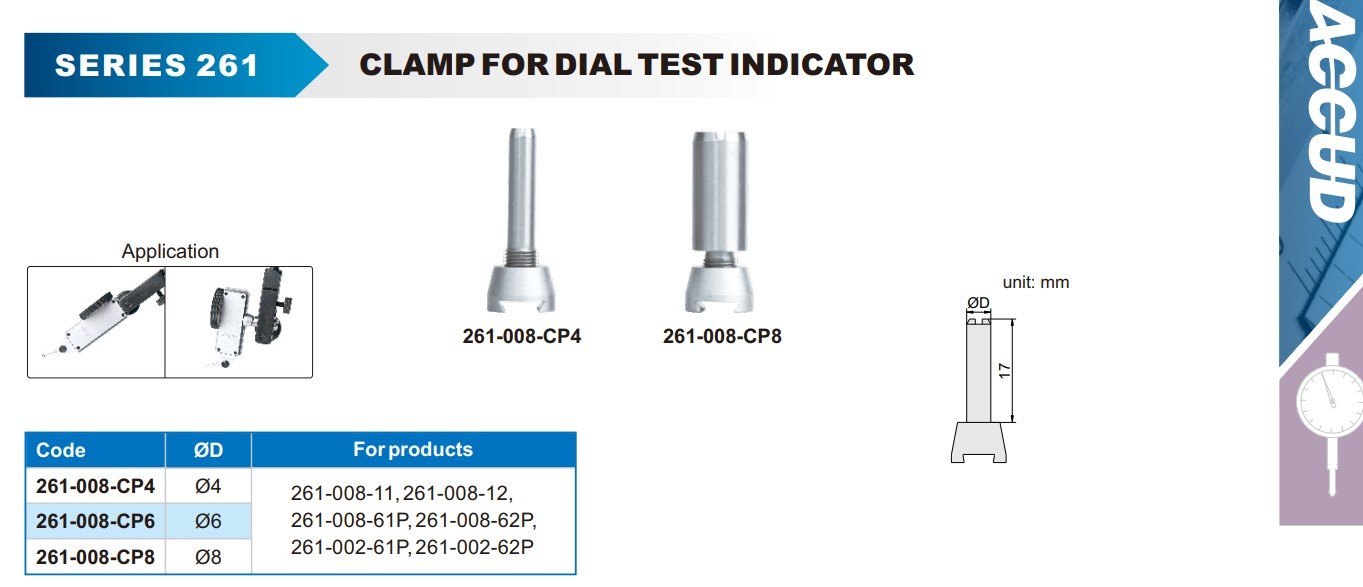 SERIES 261

CLAMP FOR DIAL TEST INDICATOR

ACCUD

Application

261-008-CP4

261-008-CP8

unit: mm

ØD

17

| Code | ØD | For products |
|---|---|---|
| 261-008-CP4 | Ø4 | 261-008-11, 261-008-12, 261-008-61P, 261-008-62P, 261-002-61P, 261-002-62P |
| 261-008-CP6 | Ø6 | |
| 261-008-CP8 | Ø8 | |